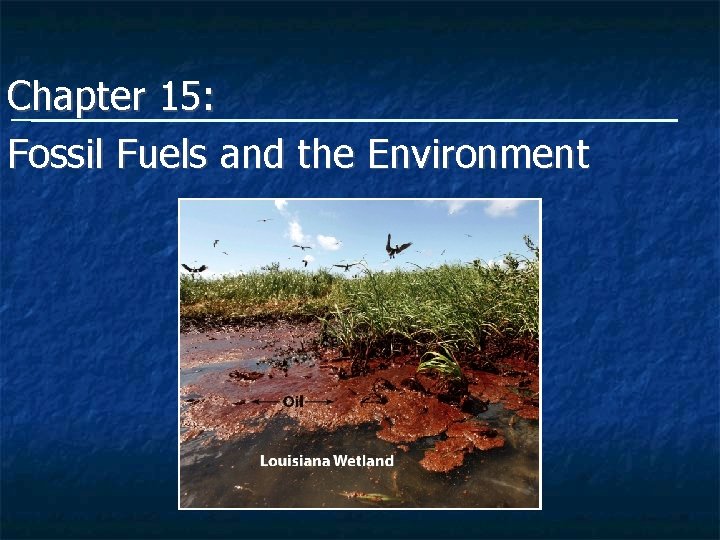 Chapter 15:

Fossil Fuels and the Environment

Oil

Louisiana Wetland